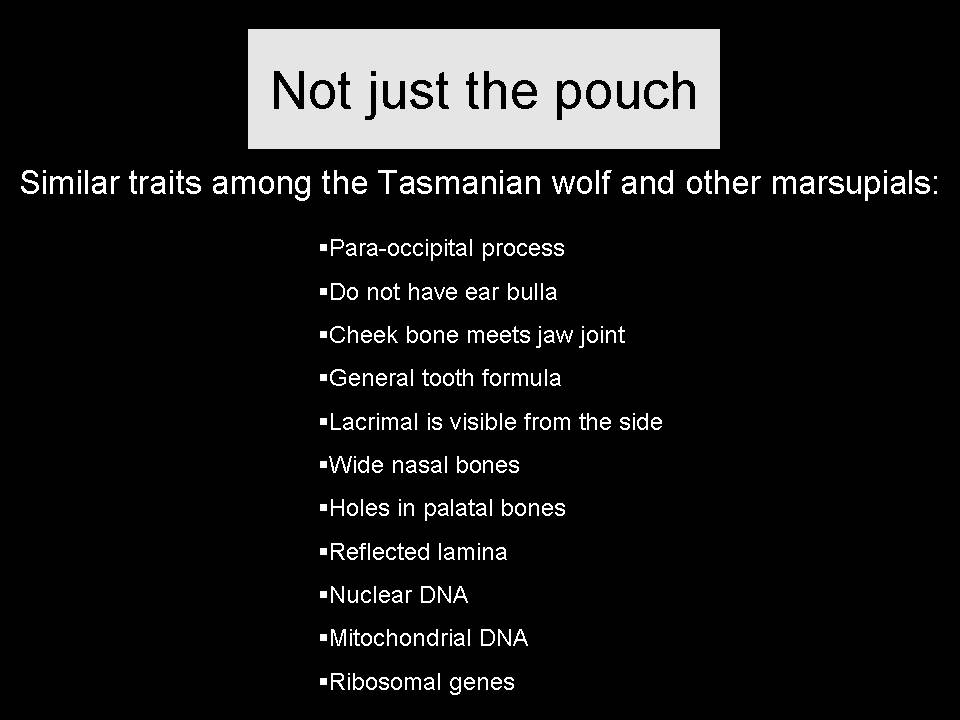 Not just the pouch

Similar traits among the Tasmanian wolf and other marsupials:

▪Para-occipital process
▪Do not have ear bulla
▪Cheek bone meets jaw joint
▪General tooth formula
▪Lacrimal is visible from the side
▪Wide nasal bones
▪Holes in palatal bones
▪Reflected lamina
▪Nuclear DNA
▪Mitochondrial DNA
▪Ribosomal genes